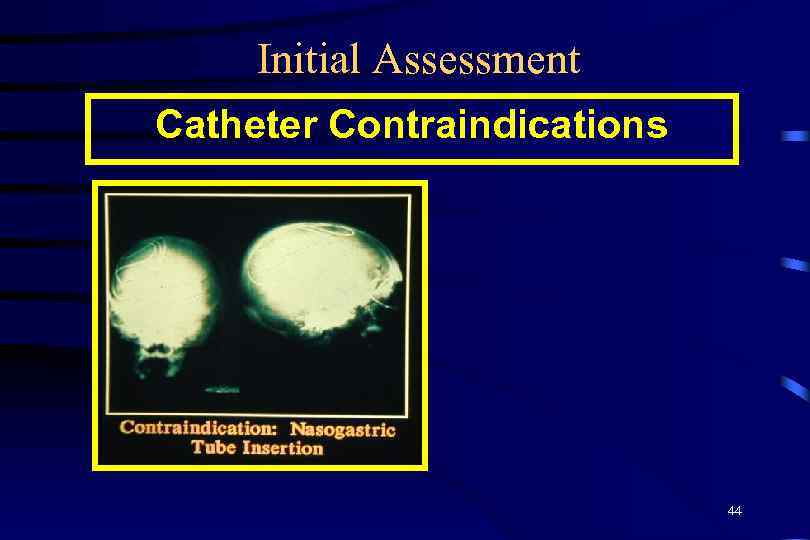 Initial Assessment

Catheter Contraindications

Contraindication: Nasogastric Tube Insertion

44